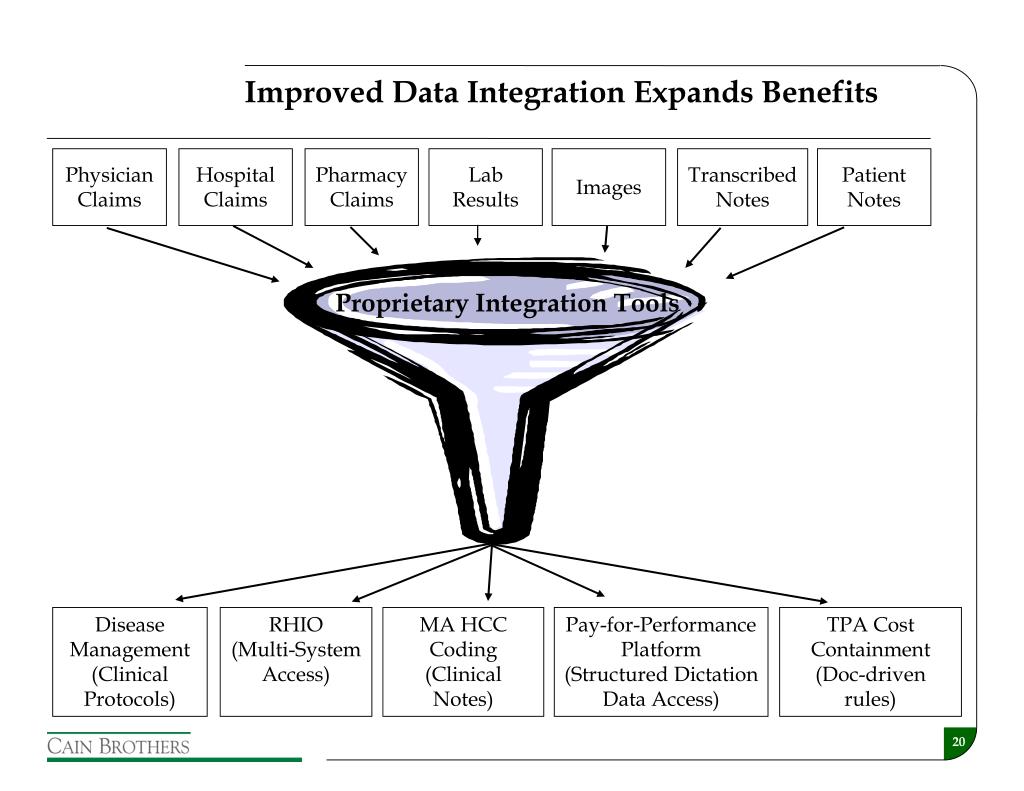 Improved Data Integration Expands Benefits

Physician Claims

Hospital Claims

Pharmacy Claims

Lab Results

Images

Transcribed Notes

Patient Notes

Proprietary Integration Tools

Disease Management (Clinical Protocols)

RHIO (Multi-System Access)

MA HCC Coding (Clinical Notes)

Pay-for-Performance Platform (Structured Dictation Data Access)

TPA Cost Containment (Doc-driven rules)

CAIN BROTHERS

20